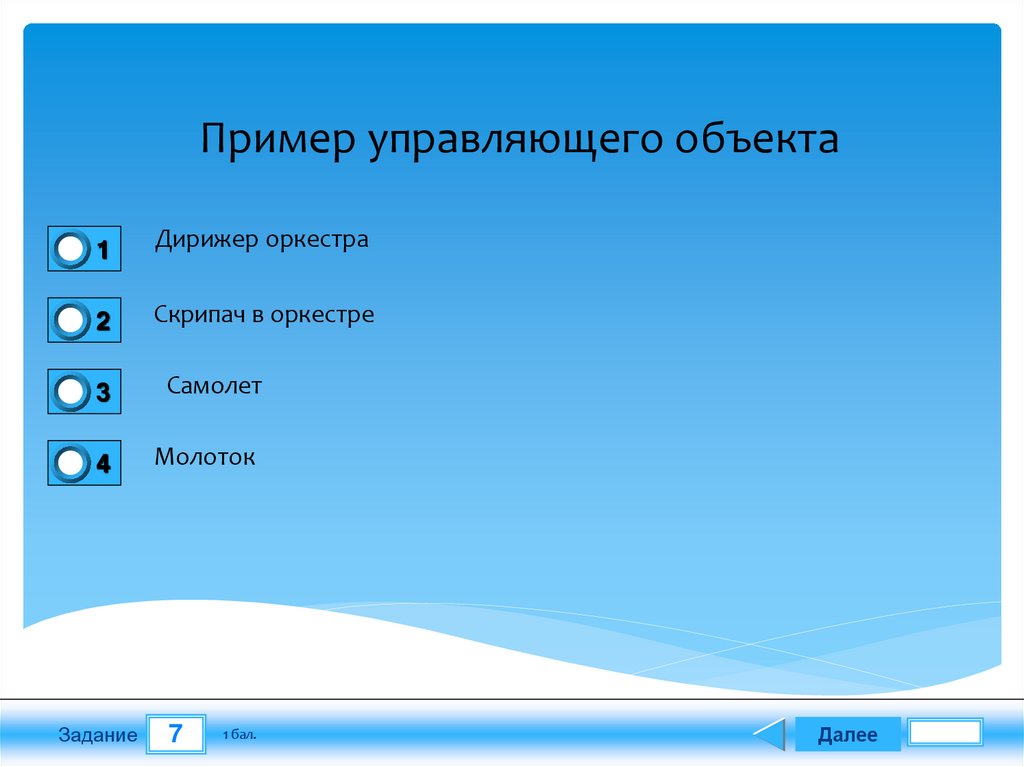 Пример управляющего объекта

1 Дирижер оркестра

2 Скрипач в оркестре

3 Самолет

4 Молоток

Задание 7 1 бал.

Далее